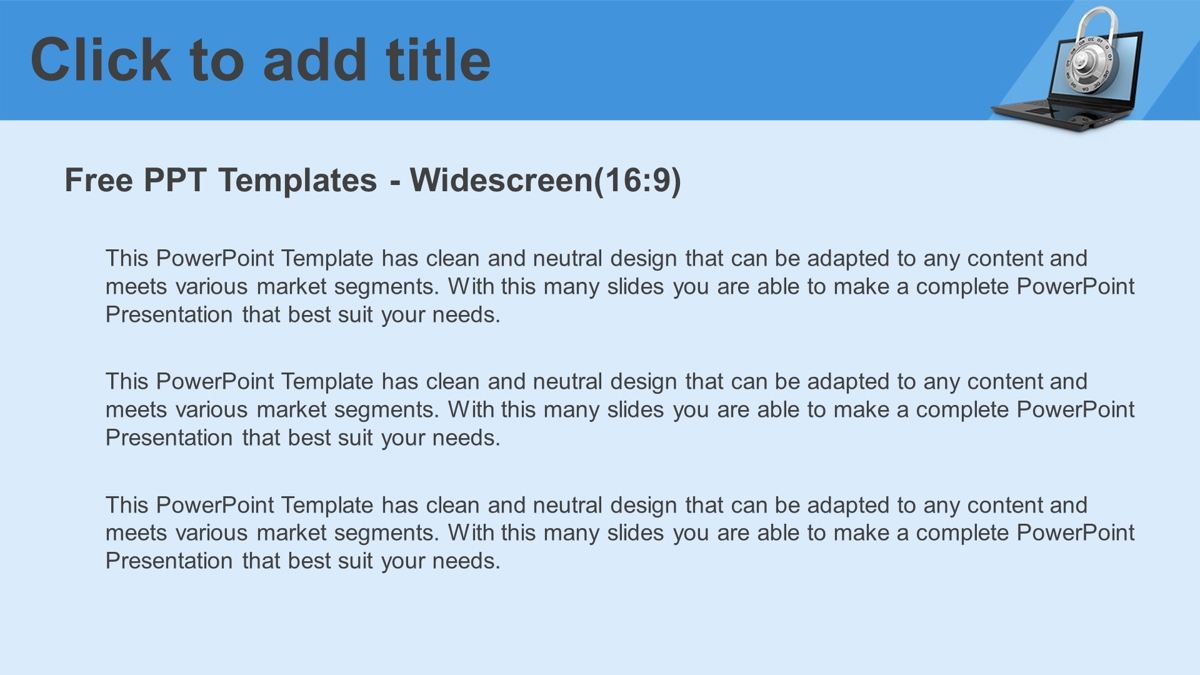 Click to add title

Free PPT Templates - Widescreen(16:9)

This PowerPoint Template has clean and neutral design that can be adapted to any content and meets various market segments. With this many slides you are able to make a complete PowerPoint Presentation that best suit your needs.

This PowerPoint Template has clean and neutral design that can be adapted to any content and meets various market segments. With this many slides you are able to make a complete PowerPoint Presentation that best suit your needs.

This PowerPoint Template has clean and neutral design that can be adapted to any content and meets various market segments. With this many slides you are able to make a complete PowerPoint Presentation that best suit your needs.